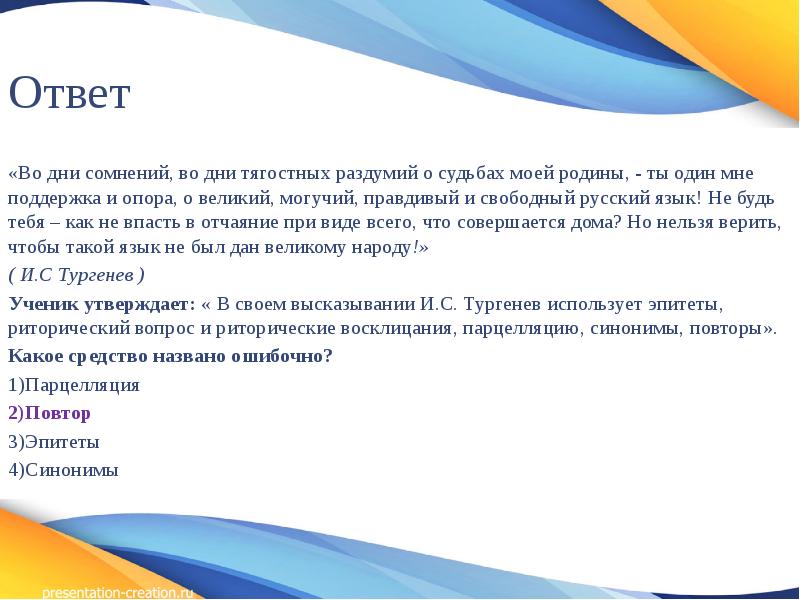 Ответ

«Во дни сомнений, во дни тягостных раздумий о судьбах моей родины, - ты один мне поддержка и опора, о великий, могучий, правдивый и свободный русский язык! Не будь тебя – как не впасть в отчаяние при виде всего, что совершается дома? Но нельзя верить, чтобы такой язык не был дан великому народу!»

( И.С Тургенев )

Ученик утверждает: « В своем высказывании И.С. Тургенев использует эпитеты, риторический вопрос и риторические восклицания, парцелляцию, синонимы, повторы».

Какое средство названо ошибочно?

1)Парцелляция

2)Повтор

3)Эпитеты

4)Синонимы

presentation-creation.ru